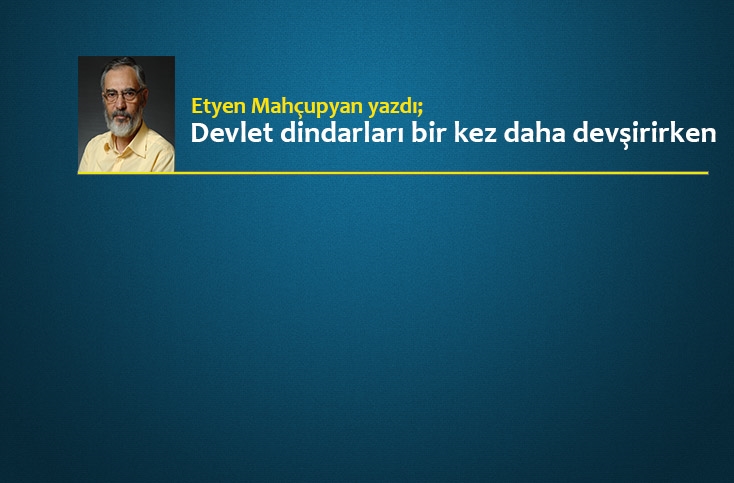 Etyen Mahçupyan yazdı;
Devlet dindarları bir kez daha devşirirken